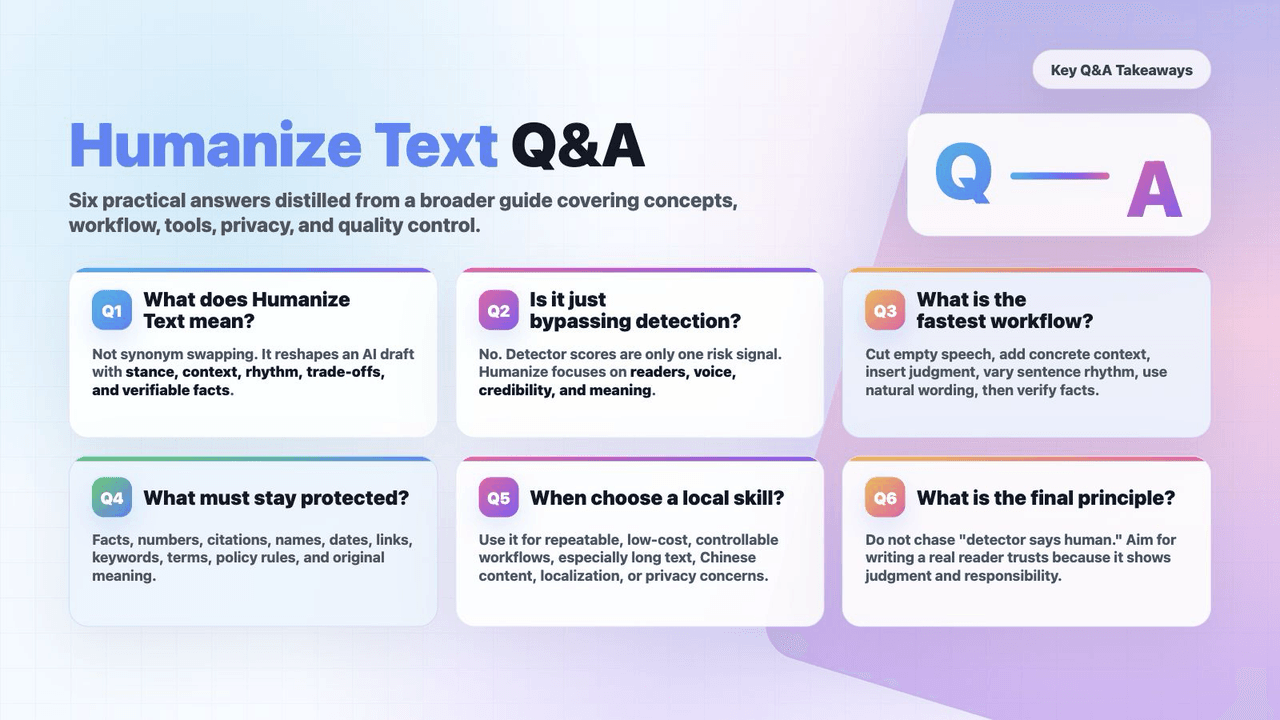 Key Q&A Takeaways

Humanize Text Q&A

Six practical answers distilled from a broader guide covering concepts, workflow, tools, privacy, and quality control.

Q A

Q1 What does Humanize Text mean?

Not synonym swapping. It reshapes an AI draft with stance, context, rhythm, trade-offs, and verifiable facts.

Q2 Is it just bypassing detection?

No. Detector scores are only one risk signal. Humanize focuses on readers, voice, credibility, and meaning.

Q3 What is the fastest workflow?

Cut empty speech, add concrete context, insert judgment, vary sentence rhythm, use natural wording, then verify facts.

Q4 What must stay protected?

Facts, numbers, citations, names, dates, links, keywords, terms, policy rules, and original meaning.

Q5 When choose a local skill?

Use it for repeatable, low-cost, controllable workflows, especially long text, Chinese content, localization, or privacy concerns.

Q6 What is the final principle?

Do not chase "detector says human." Aim for writing a real reader trusts because it shows judgment and responsibility.